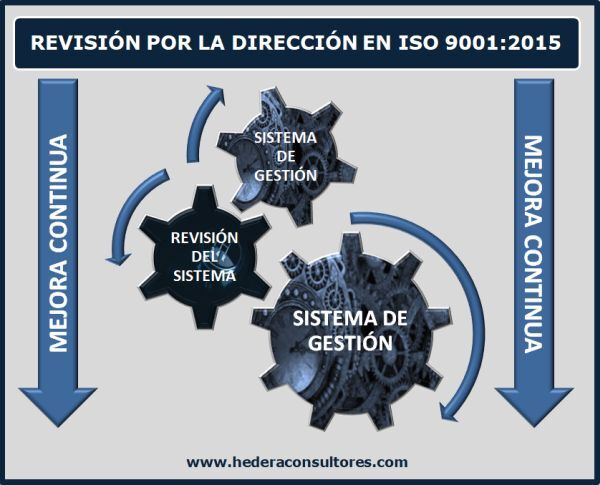 REVISIÓN POR LA DIRECCIÓN EN ISO 9001:2015

MEJORA CONTINUA

SISTEMA DE GESTIÓN

REVISIÓN DEL SISTEMA

SISTEMA DE GESTIÓN

MEJORA CONTINUA

www.hederaconsultores.com